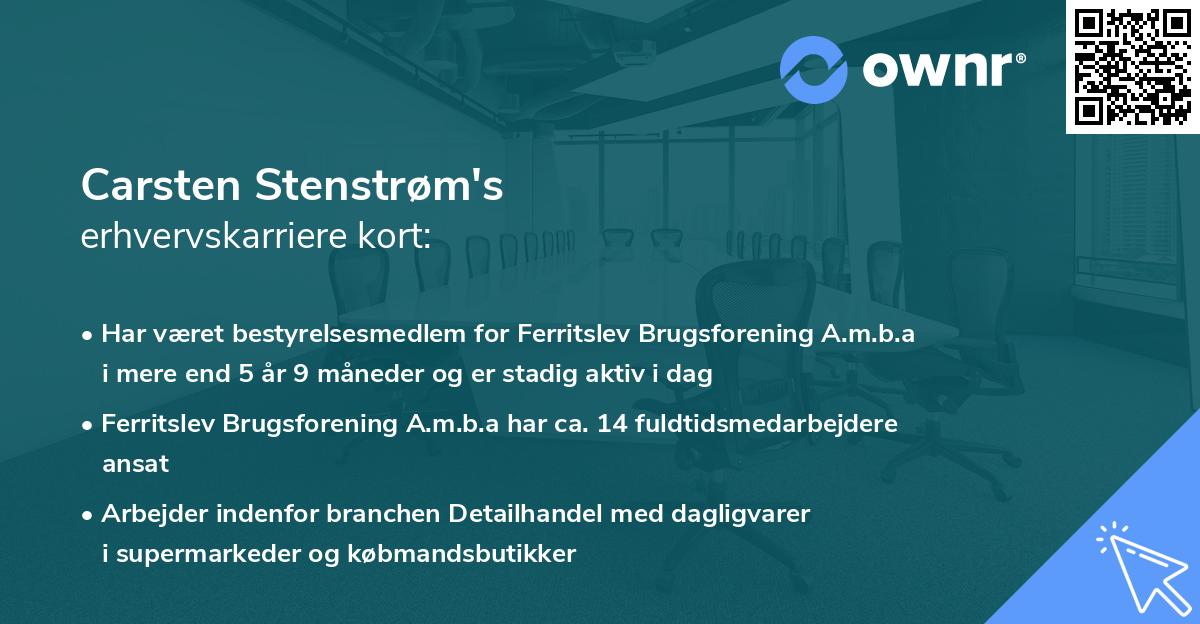 ownr®

Carsten Stenstrøm's
erhvervskarriere kort:

• Har været bestyrelsesmedlem for Ferritslev Brugsforening A.m.b.a i mere end 5 år 9 måneder og er stadig aktiv i dag

• Ferritslev Brugsforening A.m.b.a har ca. 14 fuldtidsmedarbejdere ansat

• Arbejder indenfor branchen Detailhandel med dagligvarer i supermarkeder og købmandsbutikker